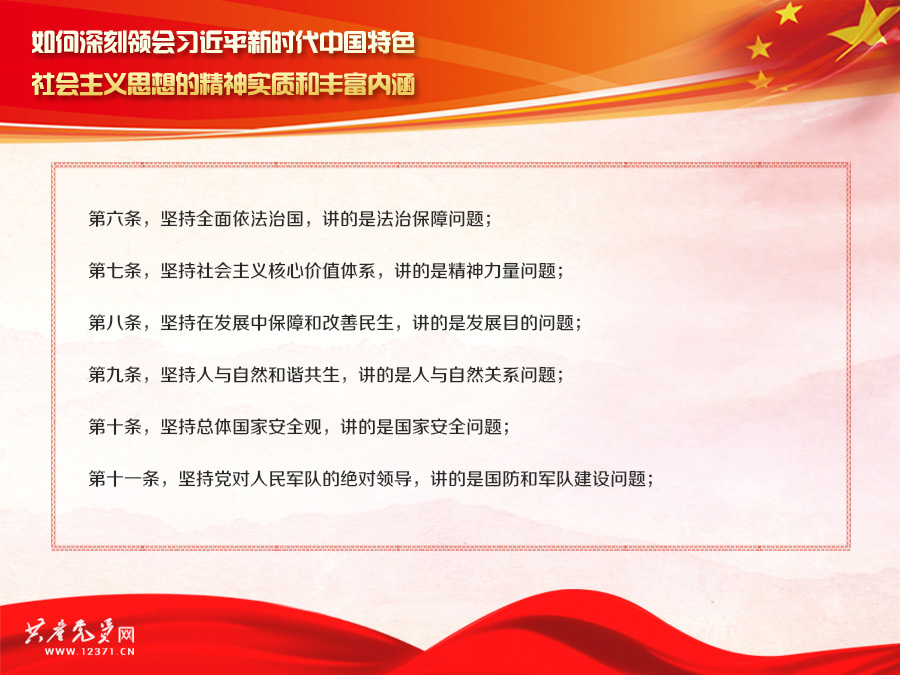 如何深刻领会习近平新时代中国特色社会主义思想的精神实质和丰富内涵

第六条，坚持全面依法治国，讲的是法治保障问题；

第七条，坚持社会主义核心价值体系，讲的是精神力量问题；

第八条，坚持在发展中保障和改善民生，讲的是发展目的问题；

第九条，坚持人与自然和谐共生，讲的是人与自然关系问题；

第十条，坚持总体国家安全观，讲的是国家安全问题；

第十一条，坚持党对人民军队的绝对领导，讲的是国防和军队建设问题；

共产党员网
WWW.12371.CN